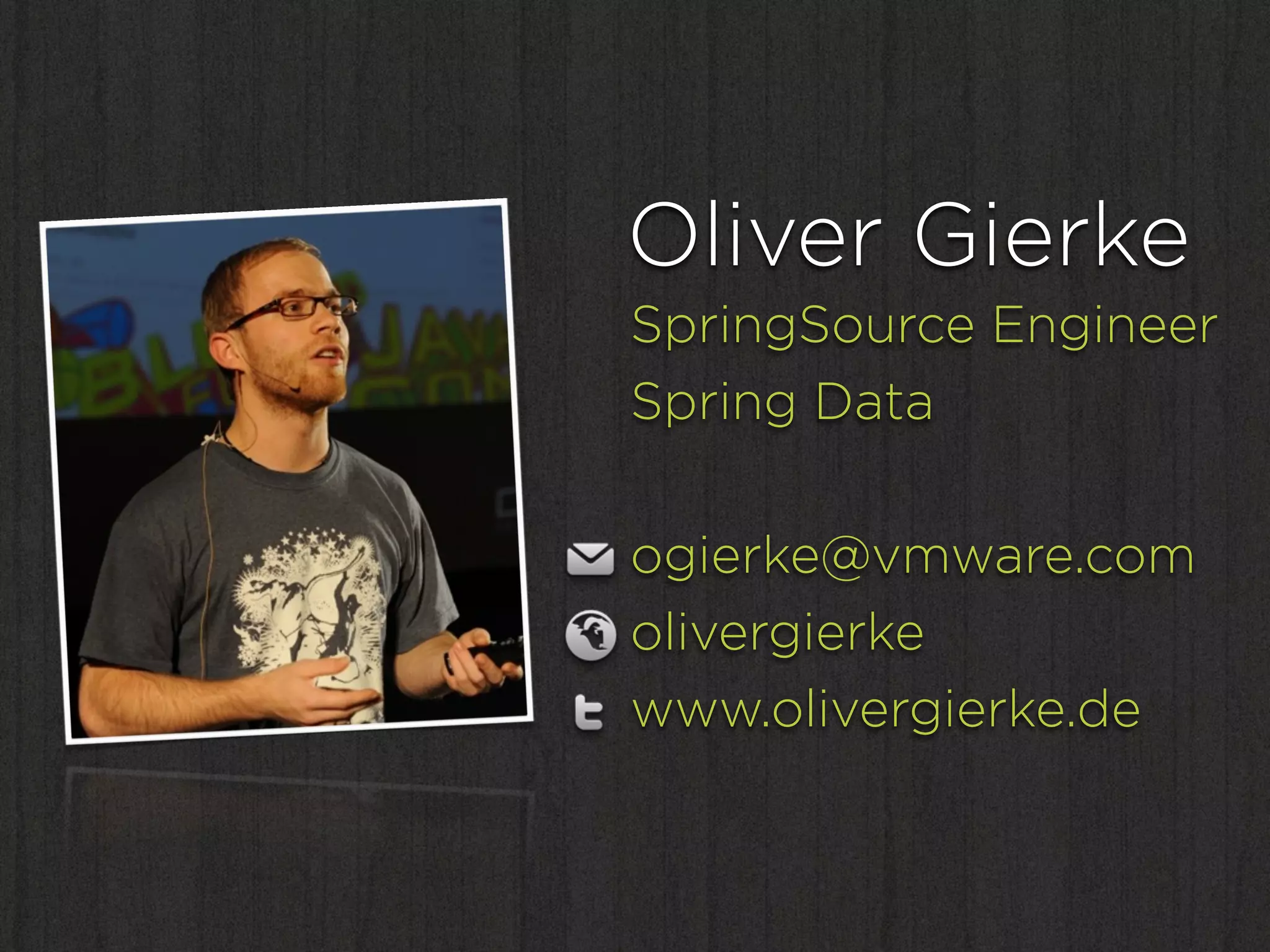 Oliver Gierke

SpringSource Engineer
Spring Data

ogierke@vmware.com
olivergierke
www.olivergierke.de